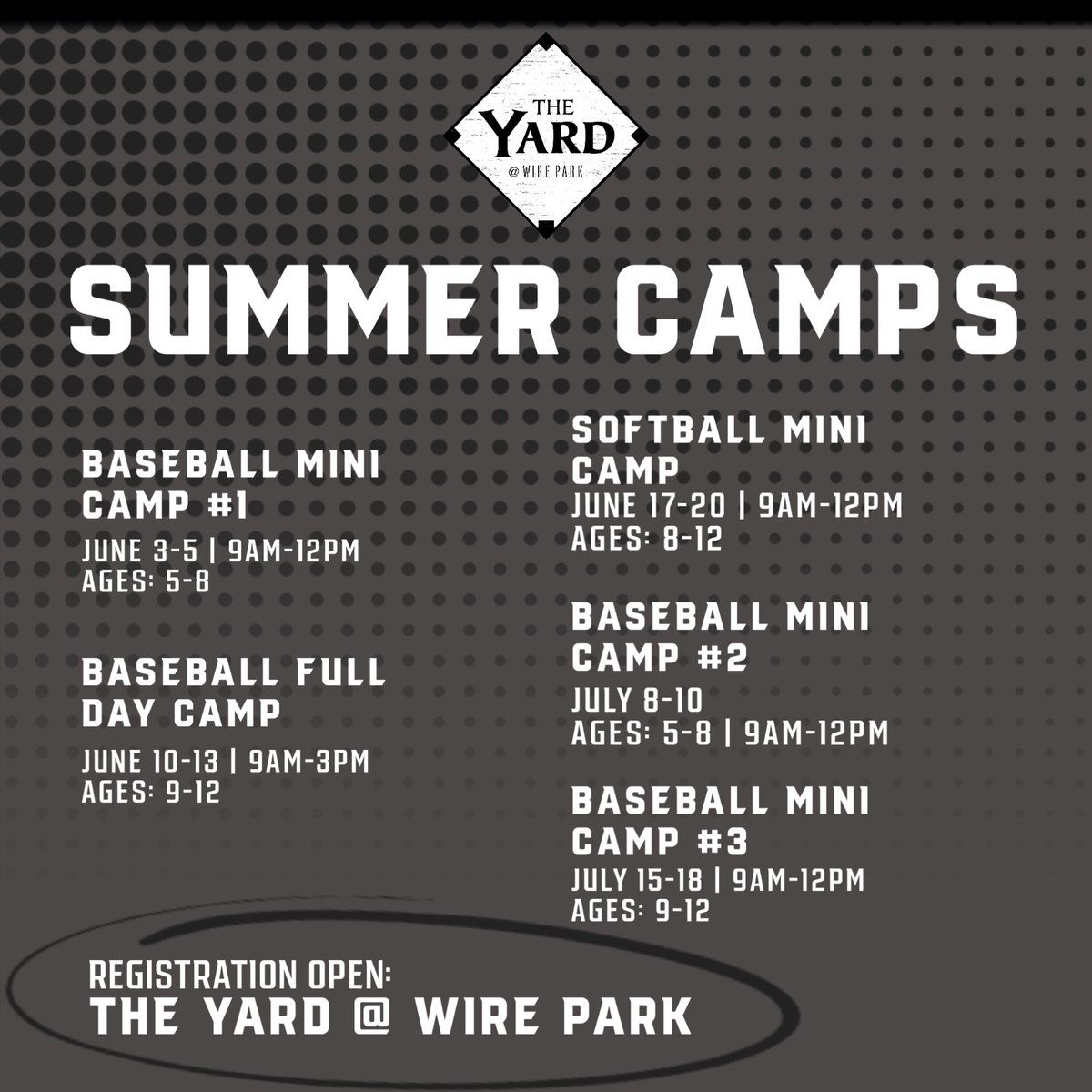 THE YARD @ WIRE PARK

SUMMER CAMPS

BASEBALL MINI CAMP #1
JUNE 3-5 | 9AM-12PM
AGES: 5-8

BASEBALL FULL DAY CAMP
JUNE 10-13 | 9AM-3PM
AGES: 9-12

SOFTBALL MINI CAMP
JUNE 17-20 | 9AM-12PM
AGES: 8-12

BASEBALL MINI CAMP #2
JULY 8-10
AGES: 5-8 | 9AM-12PM

BASEBALL MINI CAMP #3
JULY 15-18 | 9AM-12PM
AGES: 9-12

REGISTRATION OPEN:
THE YARD @ WIRE PARK